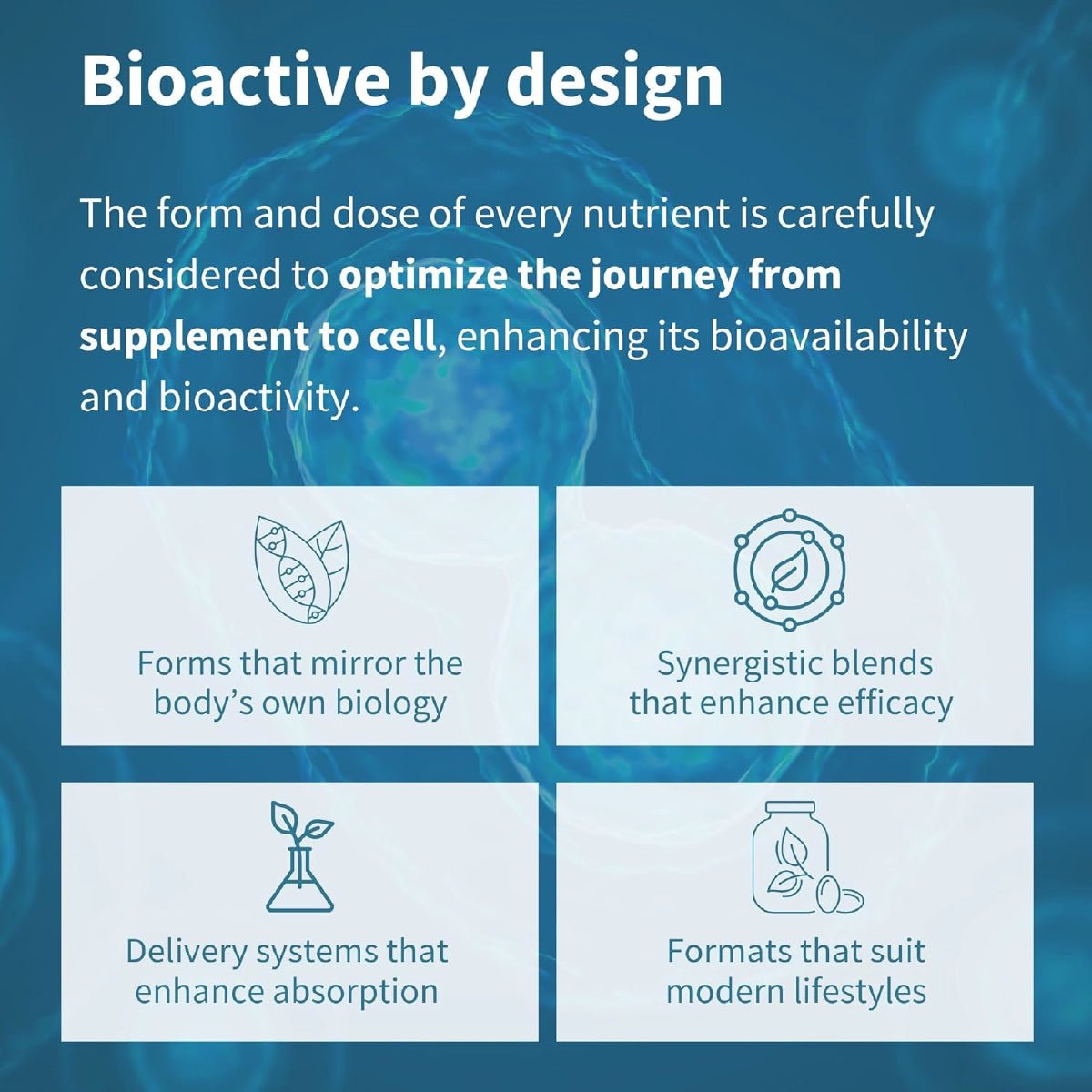 Bioactive by design

The form and dose of every nutrient is carefully considered to optimize the journey from supplement to cell, enhancing its bioavailability and bioactivity.

Forms that mirror the body's own biology

Synergistic blends that enhance efficacy

Delivery systems that enhance absorption

Formats that suit modern lifestyles